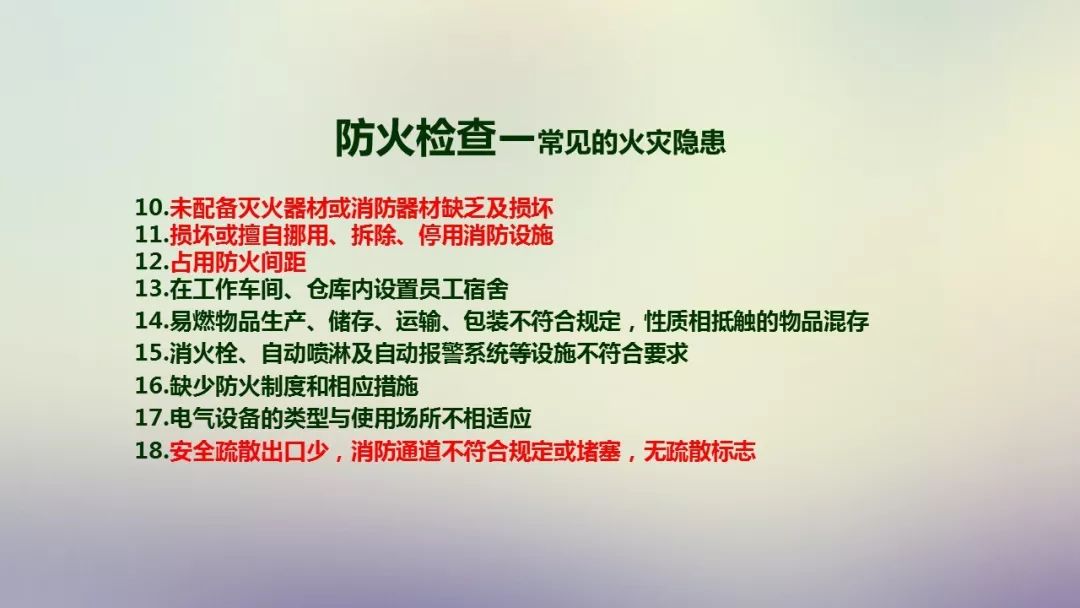 防火检查一常见的火灾隐患

10.未配备灭火器材或消防器材缺乏及损坏
11.损坏或擅自挪用、拆除、停用消防设施
12.占用防火间距
13.在工作车间、仓库内设置员工宿舍
14.易燃物品生产、储存、运输、包装不符合规定，性质相抵触的物品混存
15.消火栓、自动喷淋及自动报警系统等设施不符合要求
16.缺少防火制度和相应措施
17.电气设备的类型与使用场所不相适应
18.安全疏散出口少，消防通道不符合规定或堵塞，无疏散标志